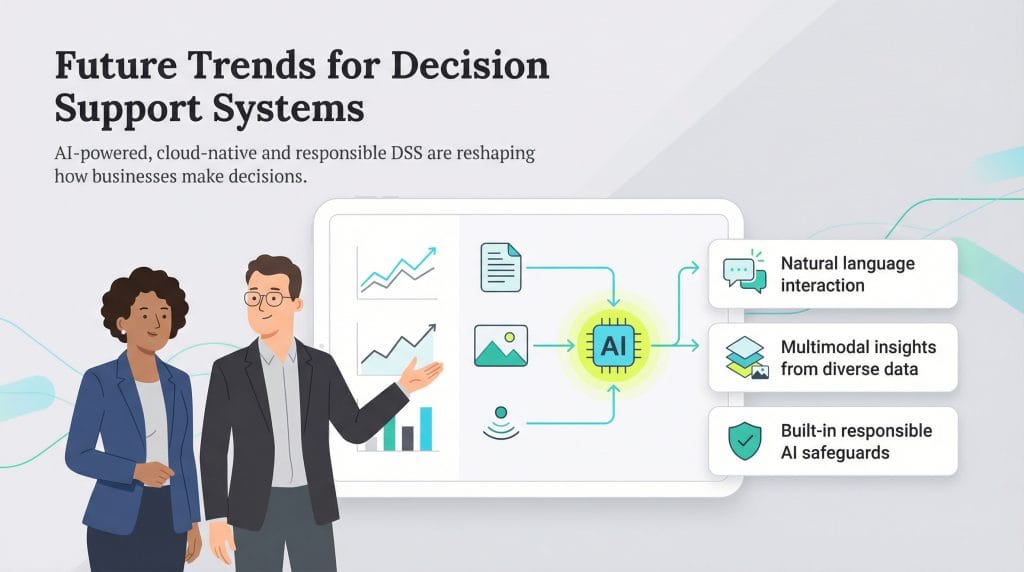 Future Trends for Decision Support Systems

AI-powered, cloud-native and responsible DSS are reshaping how businesses make decisions.

AI

Natural language interaction

Multimodal insights from diverse data

Built-in responsible AI safeguards